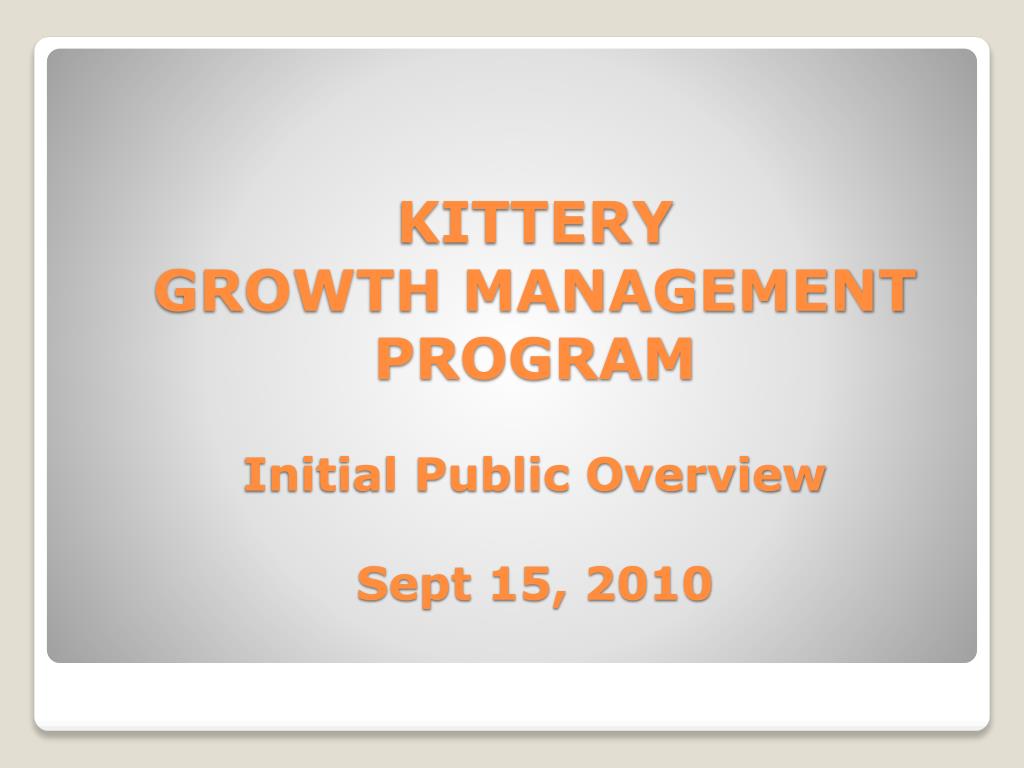 KITTERY
GROWTH MANAGEMENT PROGRAM

Initial Public Overview

Sept 15, 2010